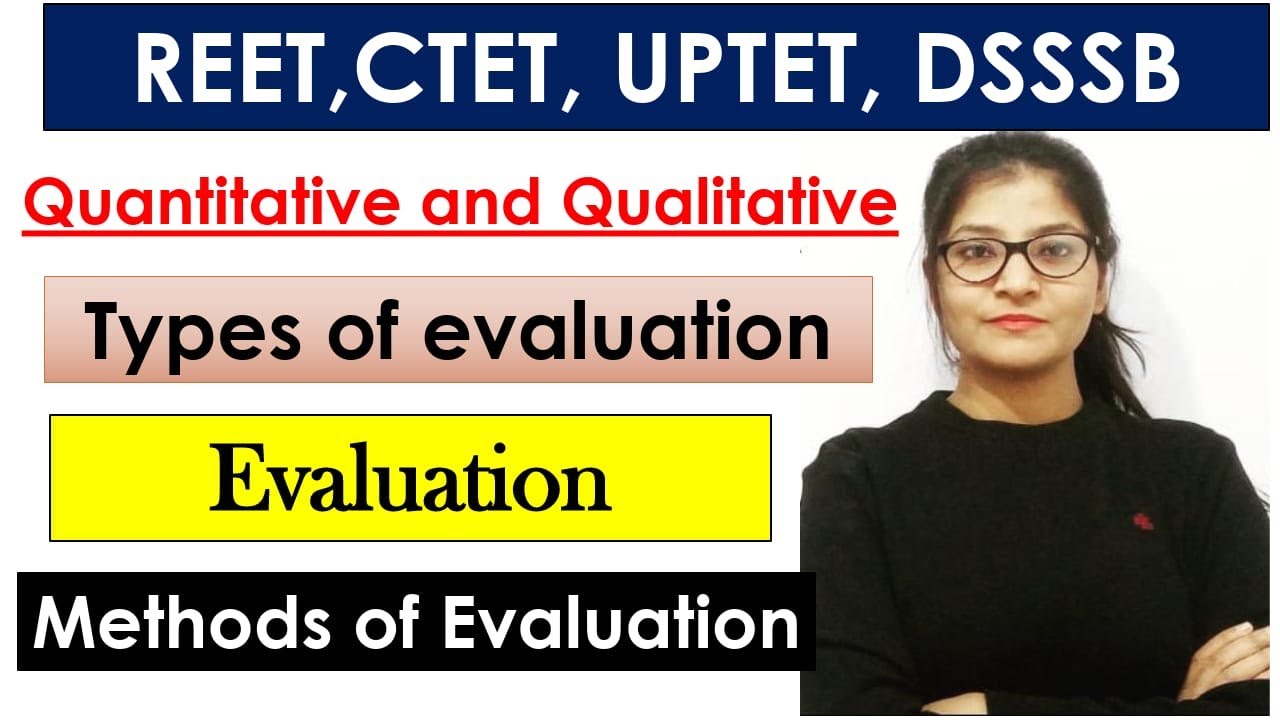 REET,CTET, UPTET, DSSSB

Quantitative and Qualitative

Types of evaluation

Evaluation

Methods of Evaluation